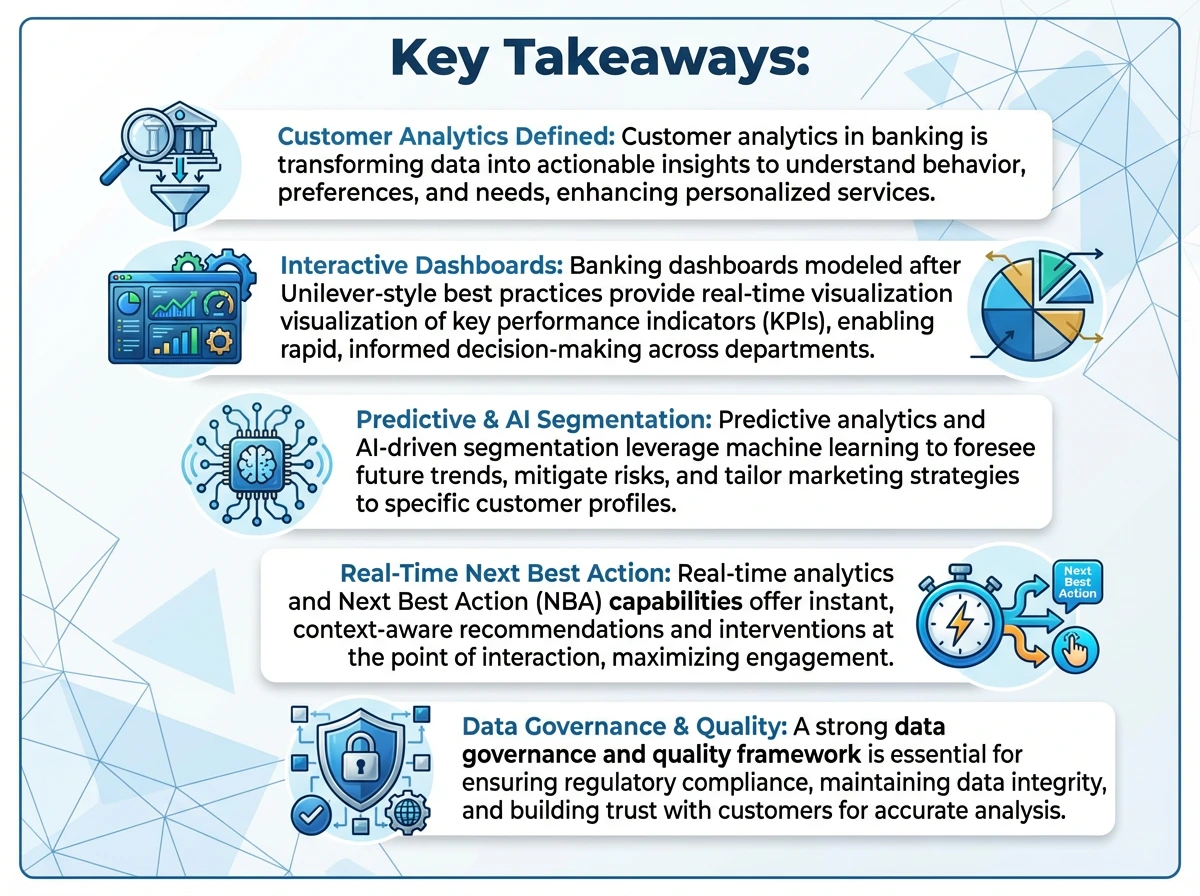 Key Takeaways:

Customer Analytics Defined: Customer analytics in banking is transforming data into actionable insights to understand behavior, preferences, and needs, enhancing personalized services.

Interactive Dashboards: Banking dashboards modeled after Unilever-style best practices provide real-time visualization visualization of key performance indicators (KPIs), enabling rapid, informed decision-making across departments.

Predictive & AI Segmentation: Predictive analytics and AI-driven segmentation leverage machine learning to foresee future trends, mitigate risks, and tailor marketing strategies to specific customer profiles.

Real-Time Next Best Action: Real-time analytics and Next Best Action (NBA) capabilities offer instant, context-aware recommendations and interventions at the point of interaction, maximizing engagement.

Next Best Action

Data Governance & Quality: A strong data governance and quality framework is essential for ensuring regulatory compliance, maintaining data integrity, and building trust with customers for accurate analysis.